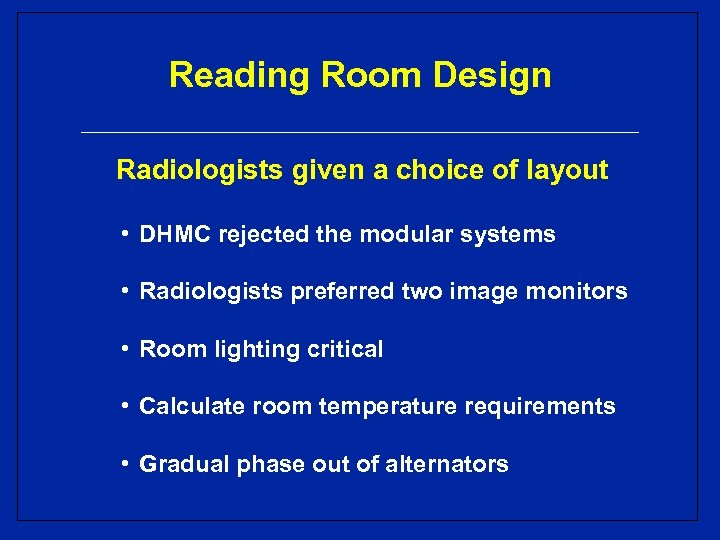 Reading Room Design

Radiologists given a choice of layout

• DHMC rejected the modular systems

• Radiologists preferred two image monitors

• Room lighting critical

• Calculate room temperature requirements

• Gradual phase out of alternators